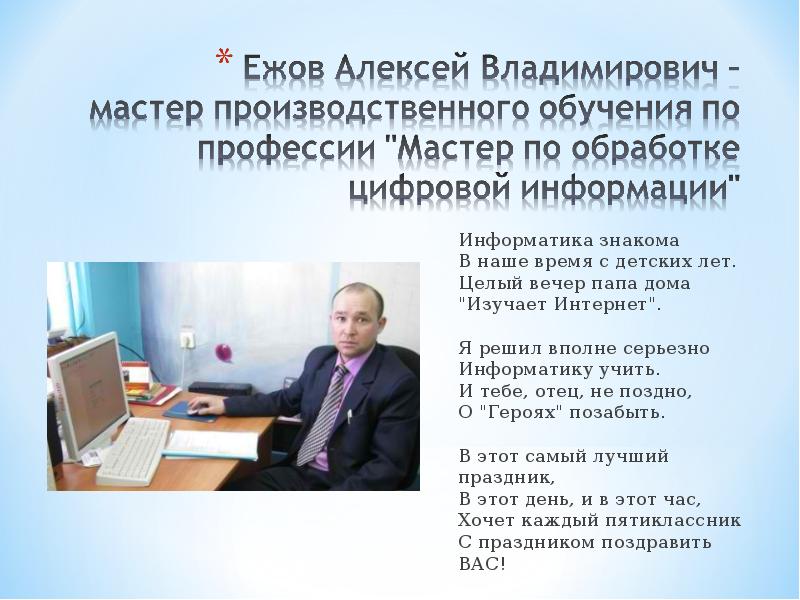 * Ежов Алексей Владимирович – мастер производственного обучения по профессии "Мастер по обработке цифровой информации"

Информатика знакома
В наше время с детских лет.
Целый вечер папа дома
"Изучает Интернет".

Я решил вполне серьезно
Информатику учить.
И тебе, отец, не поздно,
О "Героях" позабыть.

В этот самый лучший праздник,
В этот день, и в этот час,
Хочет каждый пятиклассник
С праздником поздравить ВАС!